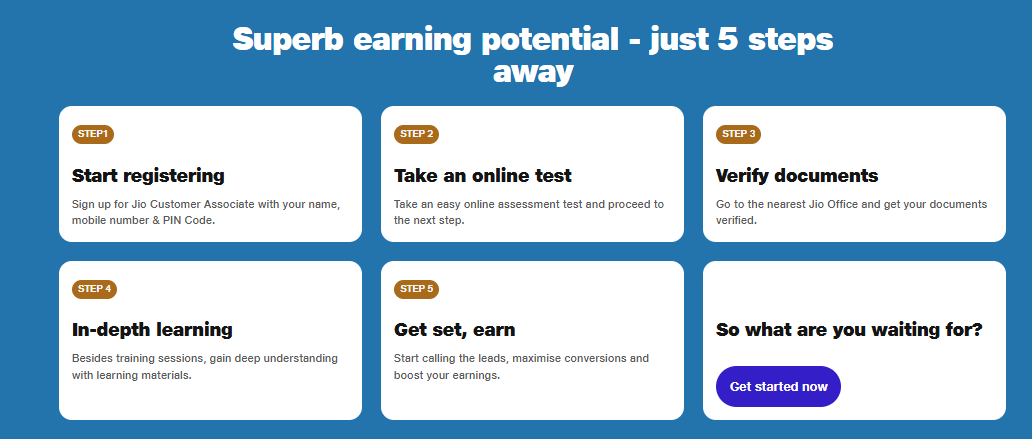 Superb earning potential - just 5 steps away

STEP1

Start registering

Sign up for Jio Customer Associate with your name, mobile number & PIN Code.

STEP 2

Take an online test

Take an easy online assessment test and proceed to the next step.

STEP 3

Verify documents

Go to the nearest Jio Office and get your documents verified.

STEP 4

In-depth learning

Besides training sessions, gain deep understanding with learning materials.

STEP 5

Get set, earn

Start calling the leads, maximise conversions and boost your earnings.

So what are you waiting for?

Get started now